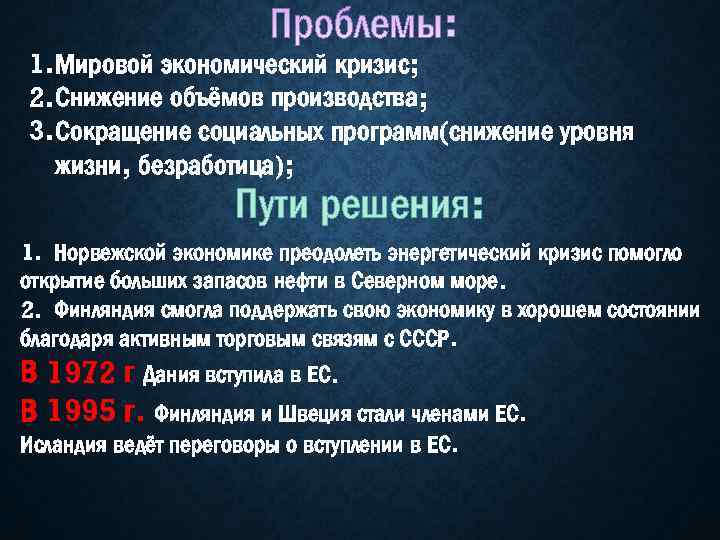 Проблемы:

1. Мировой экономический кризис;
2. Снижение объёмов производства;
3. Сокращение социальных программ(снижение уровня жизни, безработица);

Пути решения:

1. Норвежской экономике преодолеть энергетический кризис помогло открытие больших запасов нефти в Северном море.
2. Финляндия смогла поддержать свою экономику в хорошем состоянии благодаря активным торговым связям с СССР.

В 1972 г Дания вступила в ЕС.

В 1995 г. Финляндия и Швеция стали членами ЕС.

Исландия ведёт переговоры о вступлении в ЕС.